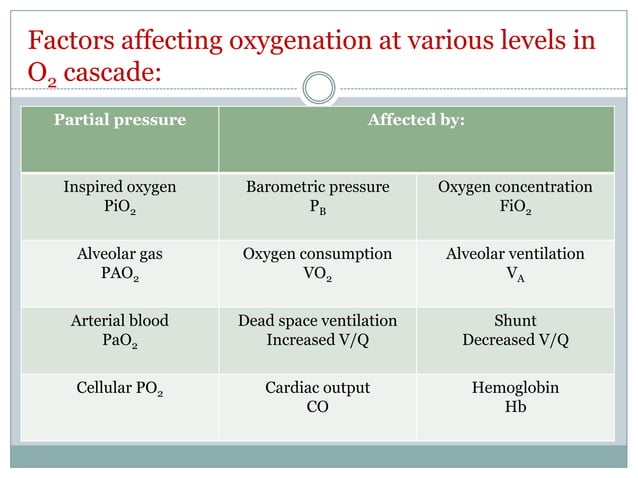 Factors affecting oxygenation at various levels in $O_2$ cascade:

| Partial pressure | Affected by: | |
|---|---|---|
| Inspired oxygen $PiO_2$ | Barometric pressure $P_B$ | Oxygen concentration $FiO_2$ |
| Alveolar gas $PAO_2$ | Oxygen consumption $VO_2$ | Alveolar ventilation $V_A$ |
| Arterial blood $PaO_2$ | Dead space ventilation Increased V/Q | Shunt Decreased V/Q |
| Cellular $PO_2$ | Cardiac output CO | Hemoglobin Hb |